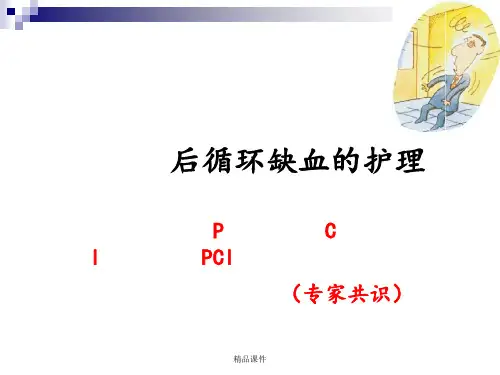 后循环缺血的护理

P C
I PCI

（专家共识）

精品课件